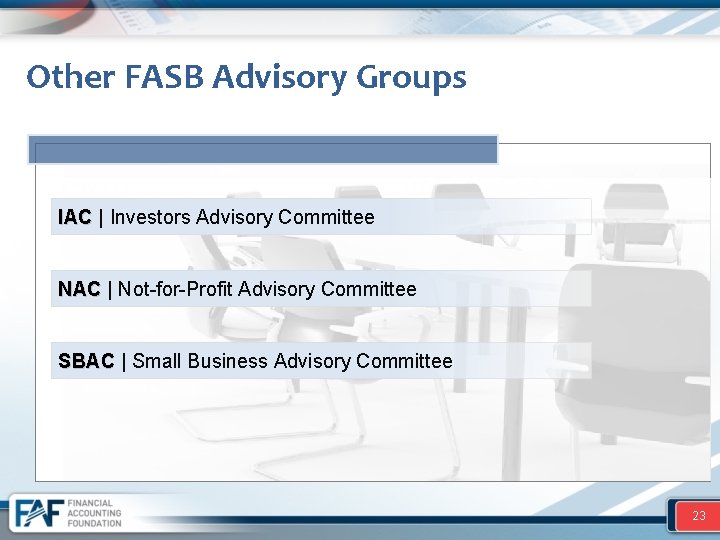 Other FASB Advisory Groups

IAC | Investors Advisory Committee

NAC | Not-for-Profit Advisory Committee

SBAC | Small Business Advisory Committee

FAF FINANCIAL ACCOUNTING FOUNDATION

23